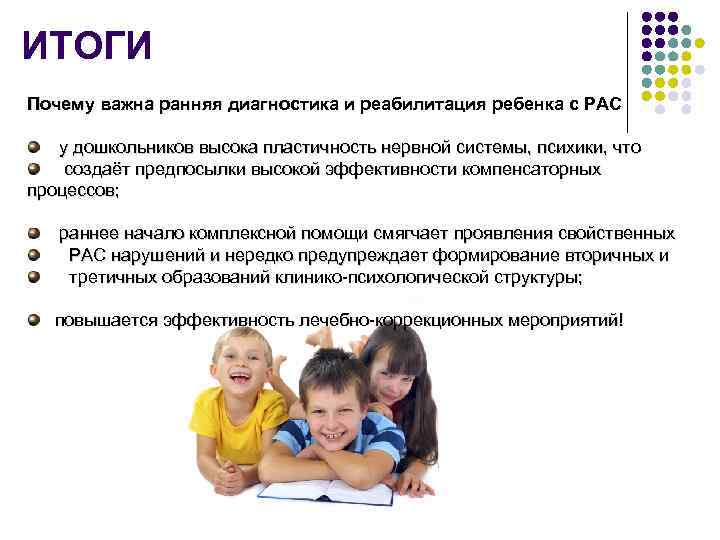 ИТОГИ

Почему важна ранняя диагностика и реабилитация ребенка с РАС

у дошкольников высока пластичность нервной системы, психики, что
создаёт предпосылки высокой эффективности компенсаторных процессов;

раннее начало комплексной помощи смягчает проявления свойственных
РАС нарушений и нередко предупреждает формирование вторичных и
третичных образований клинико-психологической структуры;

повышается эффективность лечебно-коррекционных мероприятий!